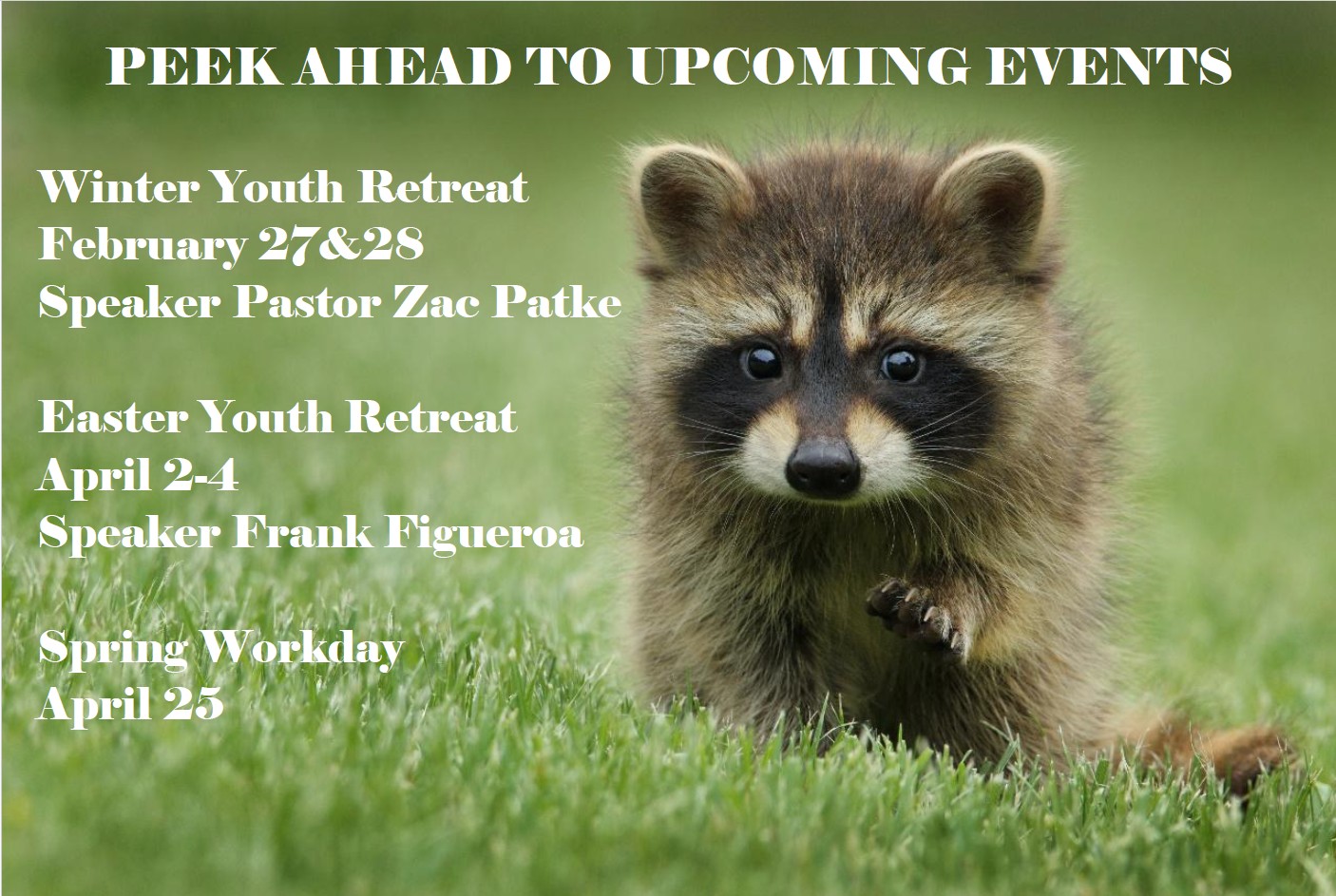 PEEK AHEAD TO UPCOMING EVENTS

Winter Youth Retreat
February 27&28
Speaker Pastor Zac Patke

Easter Youth Retreat
April 2-4
Speaker Frank Figueroa

Spring Workday
April 25